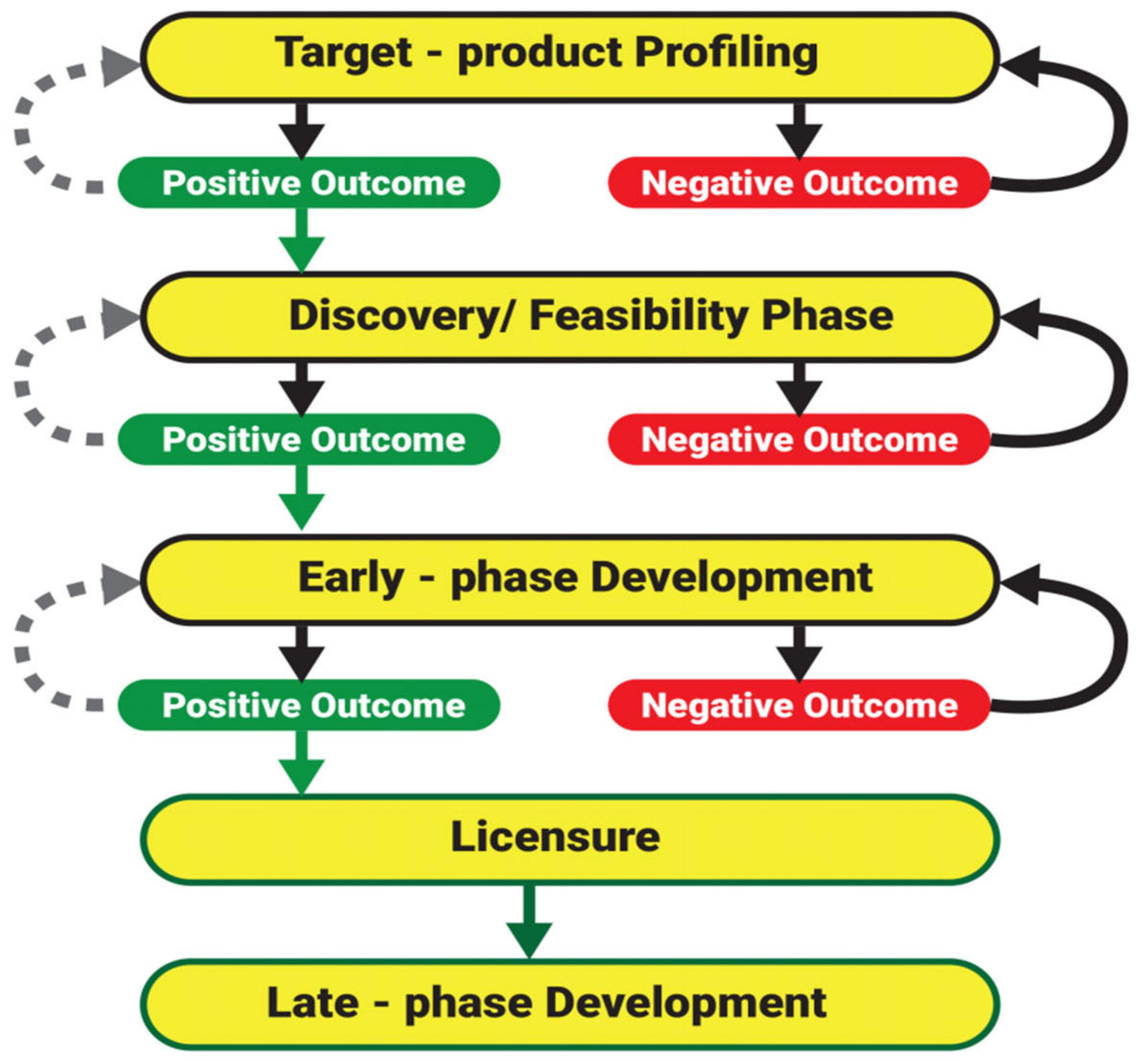 Target - product Profiling

Positive Outcome

Negative Outcome

Discovery/ Feasibility Phase

Positive Outcome

Negative Outcome

Early - phase Development

Positive Outcome

Negative Outcome

Licensure

Late - phase Development